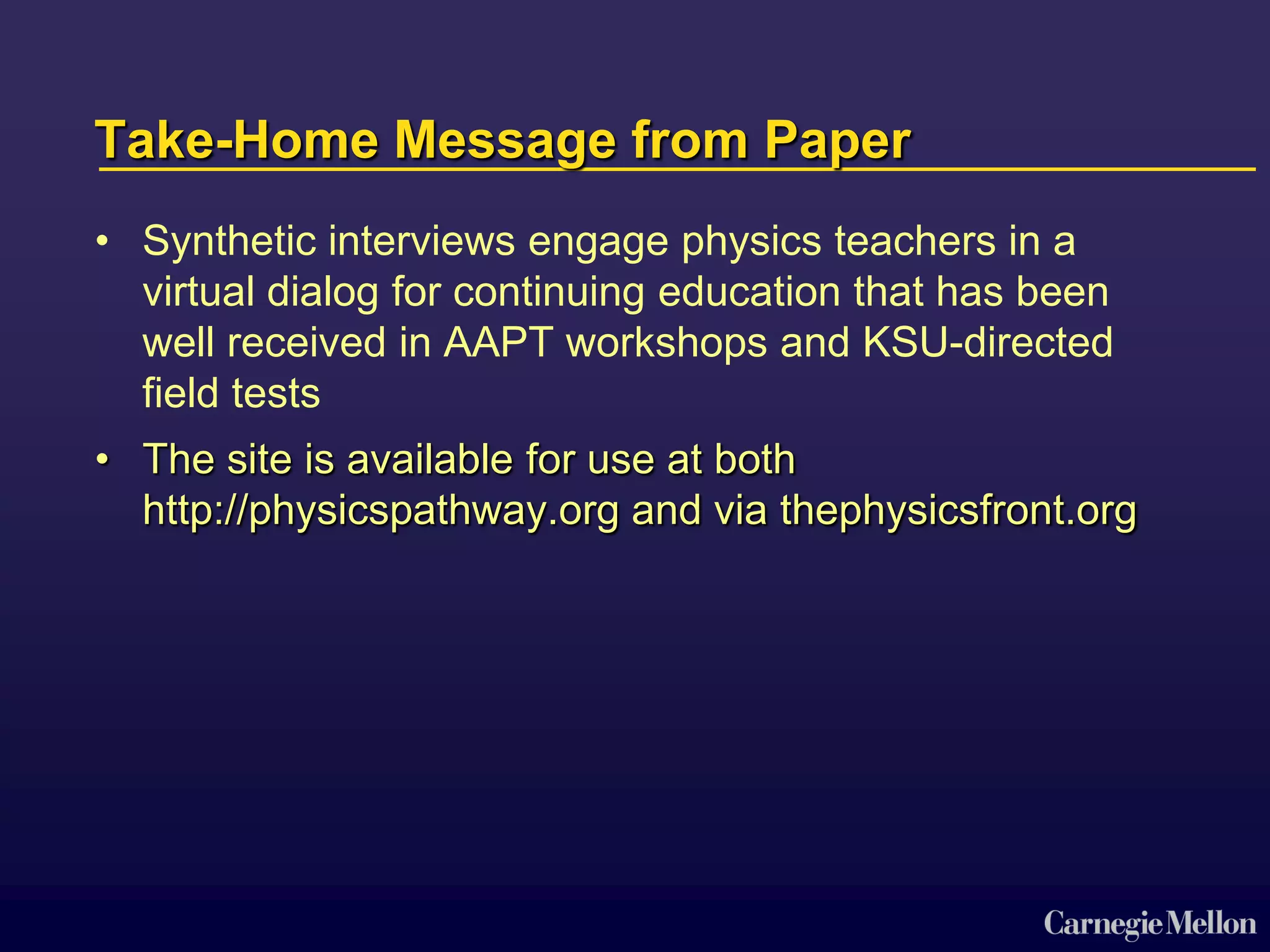 Take-Home Message from Paper

• Synthetic interviews engage physics teachers in a virtual dialog for continuing education that has been well received in AAPT workshops and KSU-directed field tests

• The site is available for use at both http://physicspathway.org and via thephysicsfront.org

Carnegie Mellon